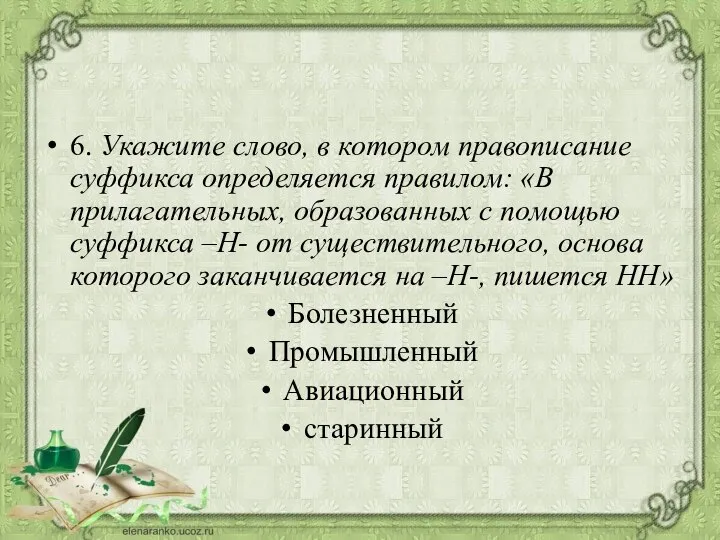 • 6. Укажите слово, в котором правописание суффикса определяется правилом: «В прилагательных, образованных с помощью суффикса –Н- от существительного, основа которого заканчивается на –Н-, пишется НН»

• Болезненный
• Промышленный
• Авиационный
• старинный

Dear

elenaranko.ucoz.ru